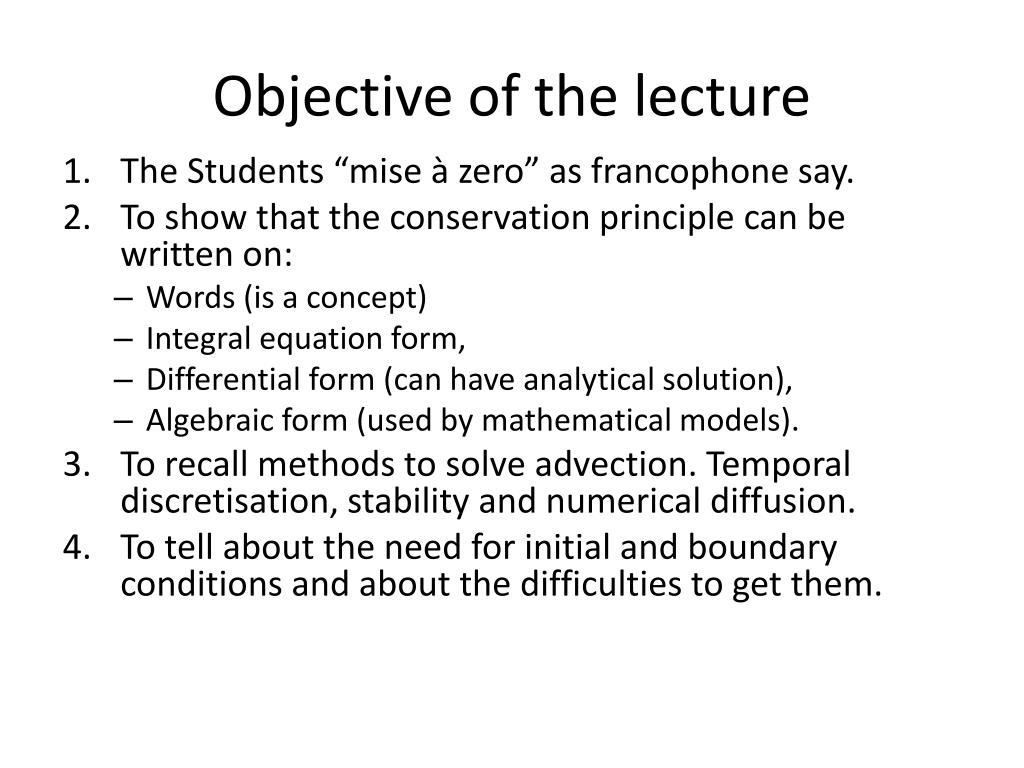 Objective of the lecture

1. The Students “mise à zero” as francophone say.
2. To show that the conservation principle can be written on:
– Words (is a concept)
– Integral equation form,
– Differential form (can have analytical solution),
– Algebraic form (used by mathematical models).
3. To recall methods to solve advection. Temporal discretisation, stability and numerical diffusion.
4. To tell about the need for initial and boundary conditions and about the difficulties to get them.